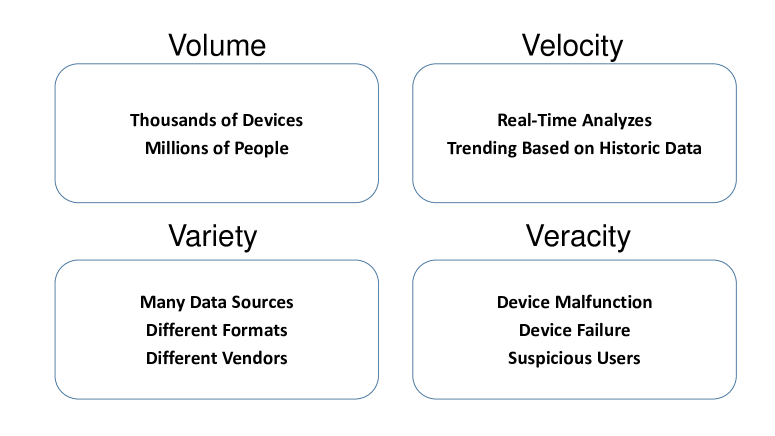 Volume

Thousands of Devices
Millions of People

Velocity

Real-Time Analyzes
Trending Based on Historic Data

Variety

Many Data Sources
Different Formats
Different Vendors

Veracity

Device Malfunction
Device Failure
Suspicious Users